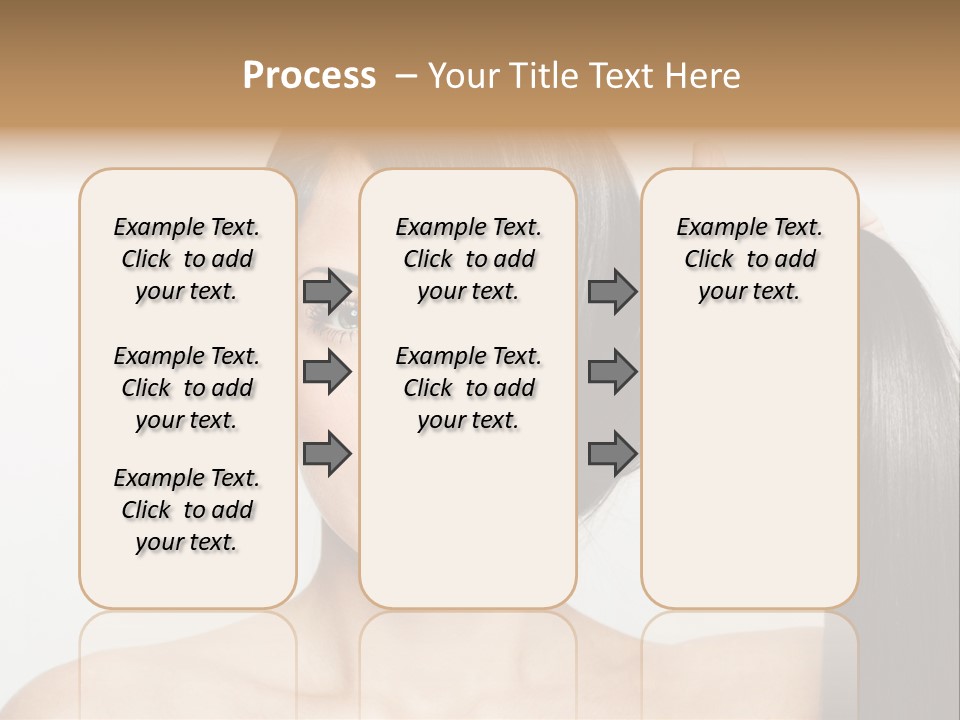 Process – Your Title Text Here

Example Text. Click to add your text.

Example Text. Click to add your text.

Example Text. Click to add your text.

Example Text. Click to add your text.

Example Text. Click to add your text.

Example Text. Click to add your text.